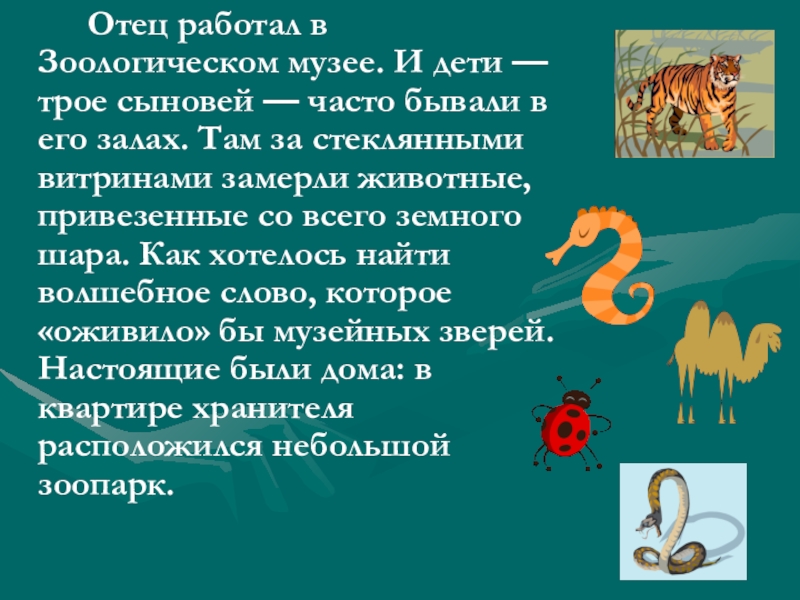 Отец работал в Зоологическом музее. И дети — трое сыновей — часто бывали в его залах. Там за стеклянными витринами замерли животные, привезенные со всего земного шара. Как хотелось найти волшебное слово, которое «оживило» бы музейных зверей. Настоящие были дома: в квартире хранителя расположился небольшой зоопарк.